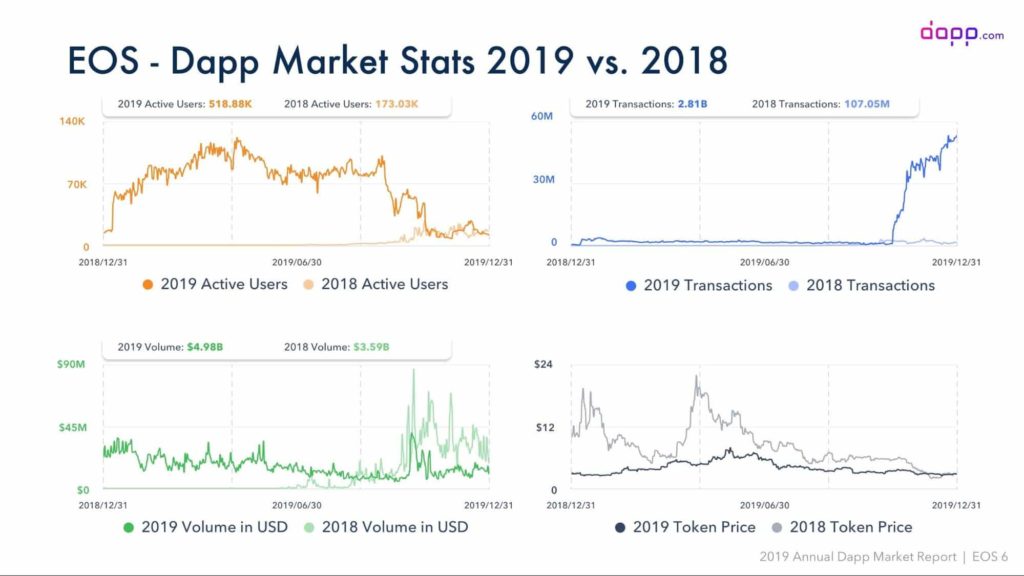 dapp.com

EOS - Dapp Market Stats 2019 vs. 2018

2019 Active Users: 518.88K 2018 Active Users: 173.03K

140K
70K
0
2018/12/31 2019/06/30 2019/12/31

2019 Active Users 2018 Active Users

2019 Transactions: 2.81B 2018 Transactions: 107.05M

60M
30M
0
2018/12/31 2019/06/30 2019/12/31

2019 Transactions 2018 Transactions

2019 Volume: $4.98B 2018 Volume: $3.59B

$90M
$45M
$0
2018/12/31 2019/06/30 2019/12/31

2019 Volume in USD 2018 Volume in USD

$24
$12
0
2018/12/31 2019/06/30 2019/12/31

2019 Token Price 2018 Token Price

2019 Annual Dapp Market Report | EOS 6